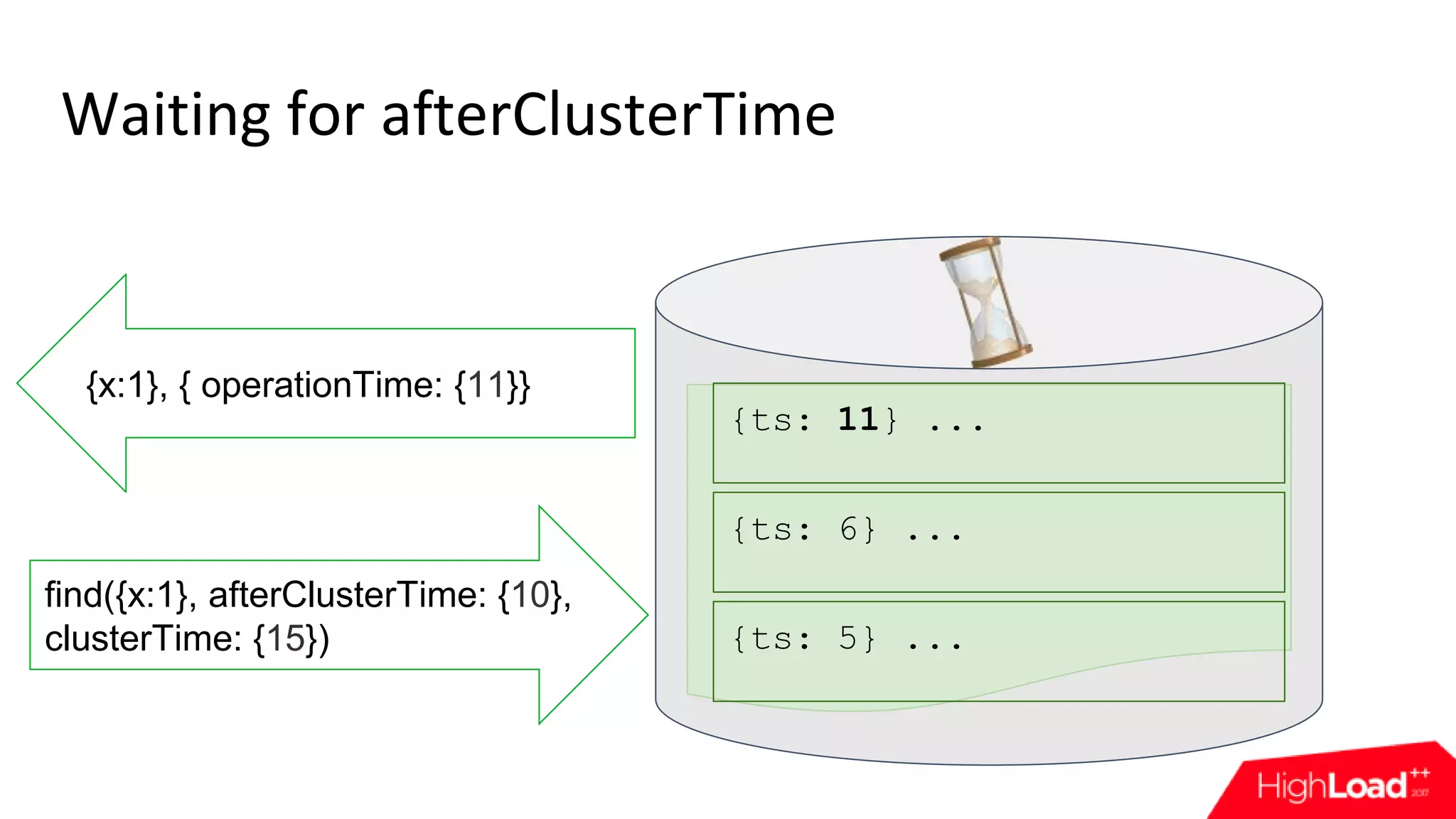 Waiting for afterClusterTime

{x:1}, { operationTime: {11}}

find({x:1}, afterClusterTime: {10}, clusterTime: {15})

{ts: 11} ...

{ts: 6} ...

{ts: 5} ...

HighLoad++ 2017